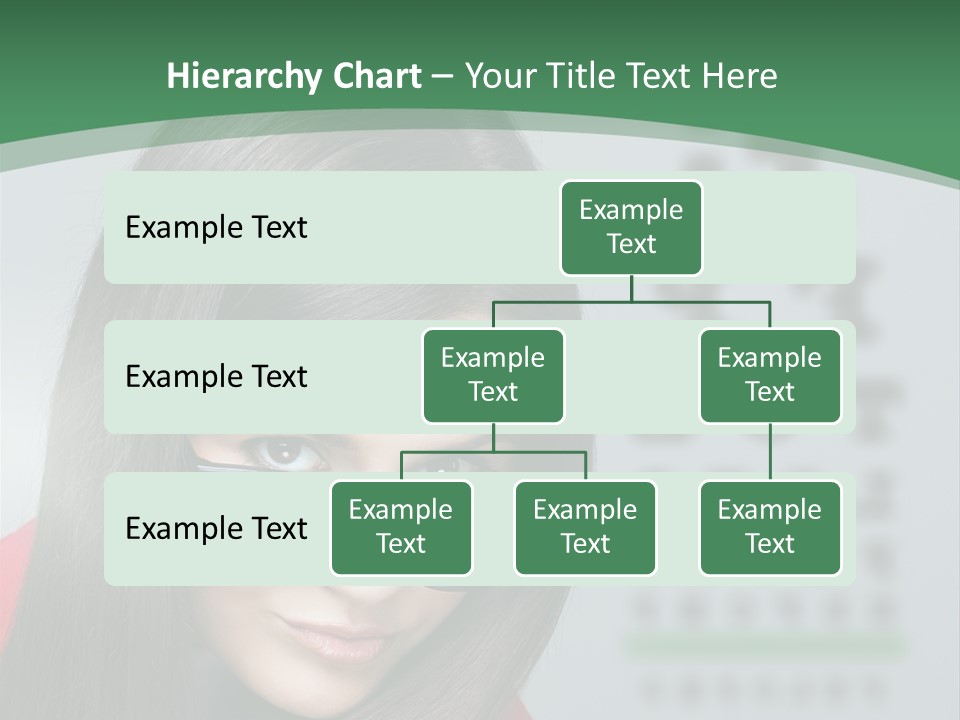 Hierarchy Chart – Your Title Text Here

Example Text

Example Text

Example Text

Example Text

Example Text

Example Text

Example Text

Example Text

Example Text